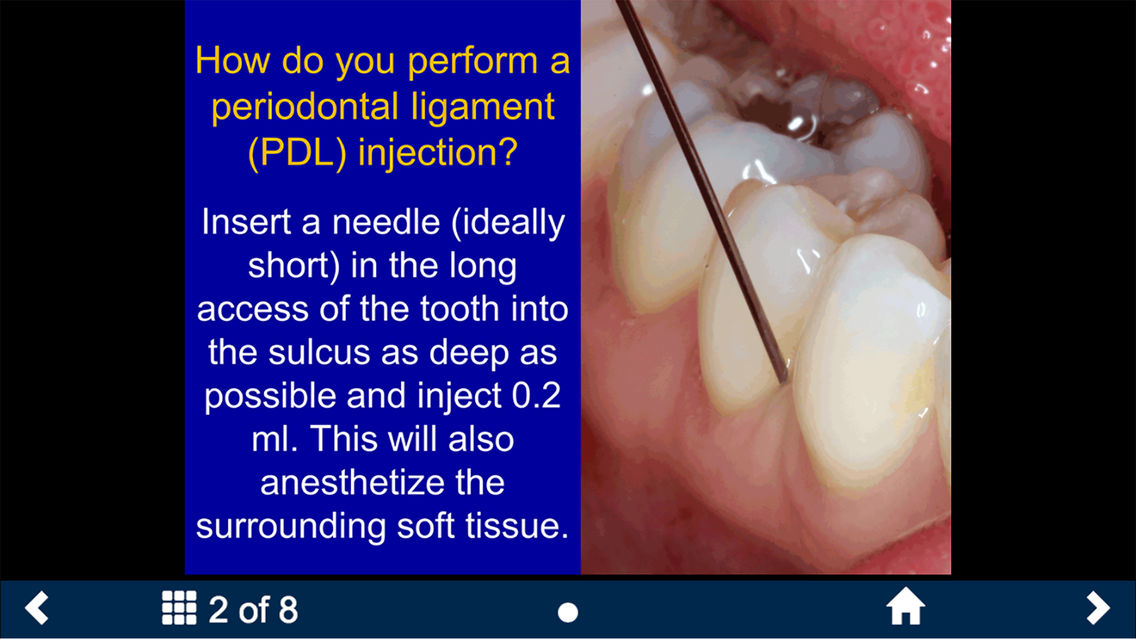 How do you perform a periodontal ligament (PDL) injection?

Insert a needle (ideally short) in the long access of the tooth into the sulcus as deep as possible and inject 0.2 ml. This will also anesthetize the surrounding soft tissue.

2 of 8